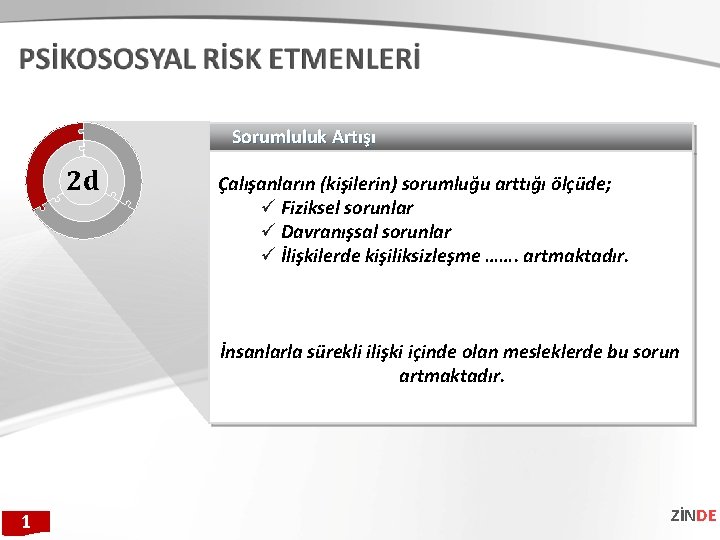 PSİKOSOSYAL RİSK ETMENLERİ

2d

Sorumluluk Artışı

Çalışanların (kişilerin) sorumluğu arttığı ölçüde;
✓ Fiziksel sorunlar
✓ Davranışsal sorunlar
✓ İlişkilerde kişiliksizleşme ……. artmaktadır.

İnsanlarla sürekli ilişki içinde olan mesleklerde bu sorun artmaktadır.

1

ZİNDE